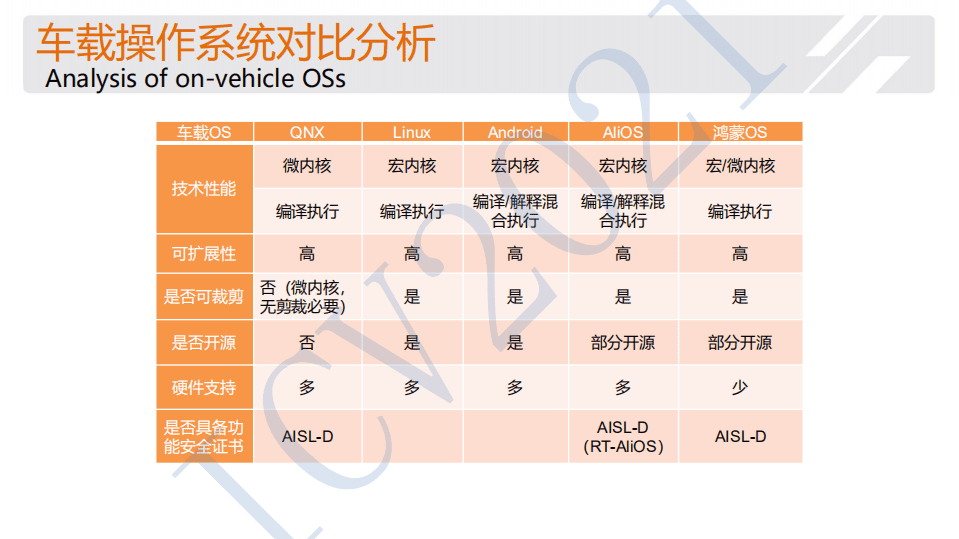 车载操作系统对比分析
Analysis of on-vehicle OSs

| 车载OS | QNX | Linux | Android | AliOS | 鸿蒙OS |
|---|---|---|---|---|---|
| 技术性能 | 微内核 | 宏内核 | 宏内核 | 宏内核 | 宏/微内核 |
| | 编译执行 | 编译执行 | 编译/解释混合执行 | 编译/解释混合执行 | 编译执行 |
| 可扩展性 | 高 | 高 | 高 | 高 | 高 |
| 是否可裁剪 | 否（微内核，无剪裁必要） | 是 | 是 | 是 | 是 |
| 是否开源 | 否 | 是 | 是 | 部分开源 | 部分开源 |
| 硬件支持 | 多 | 多 | 多 | 多 | 少 |
| 是否具备功能安全证书 | AISL-D | | | AISL-D (RT-AliOS) | AISL-D |

ICV2021